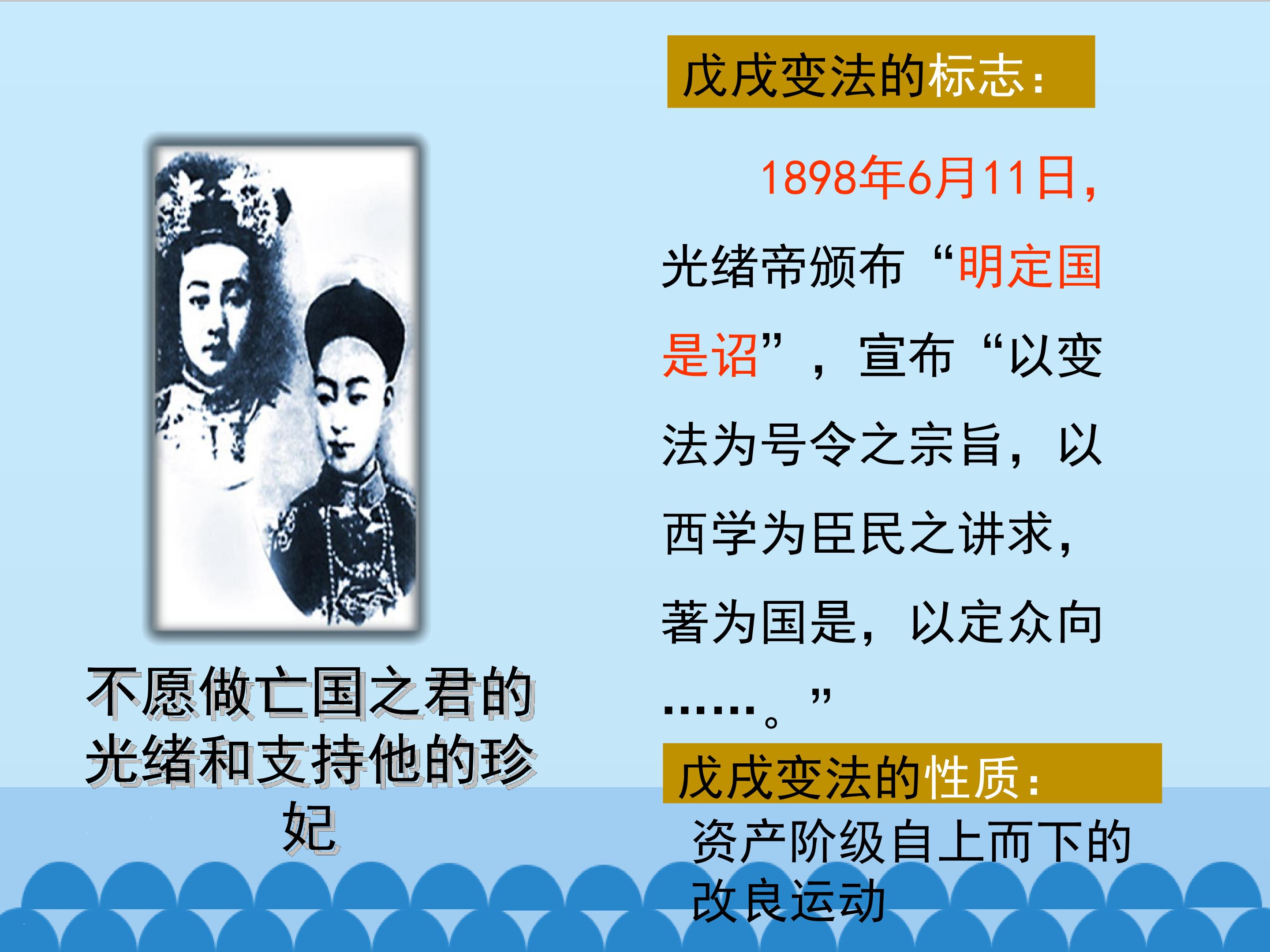 不愿做亡国之君的光绪和支持他的珍妃

戊戌变法的标志：

1898年6月11日，光绪帝颁布“明定国是诏”，宣布“以变法为号令之宗旨，以西学为臣民之讲求，著为国是，以定众向……。”

戊戌变法的性质：

资产阶级自上而下的改良运动